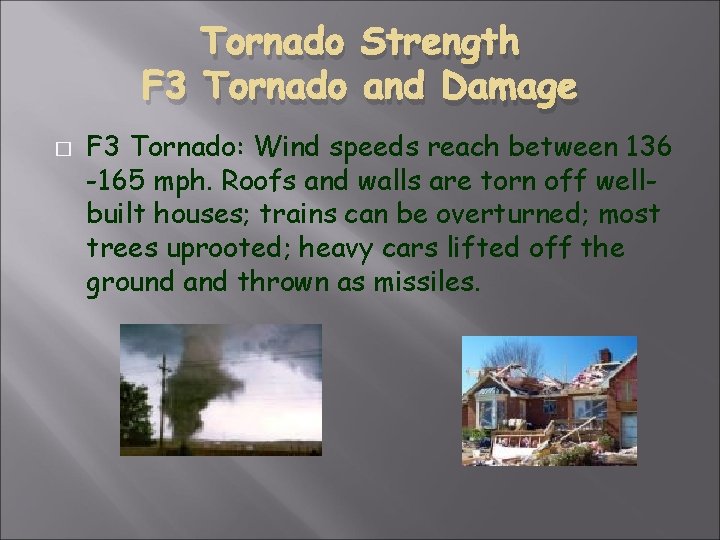 Tornado Strength
F3 Tornado and Damage

F3 Tornado: Wind speeds reach between 136 -165 mph. Roofs and walls are torn off well-built houses; trains can be overturned; most trees uprooted; heavy cars lifted off the ground and thrown as missiles.